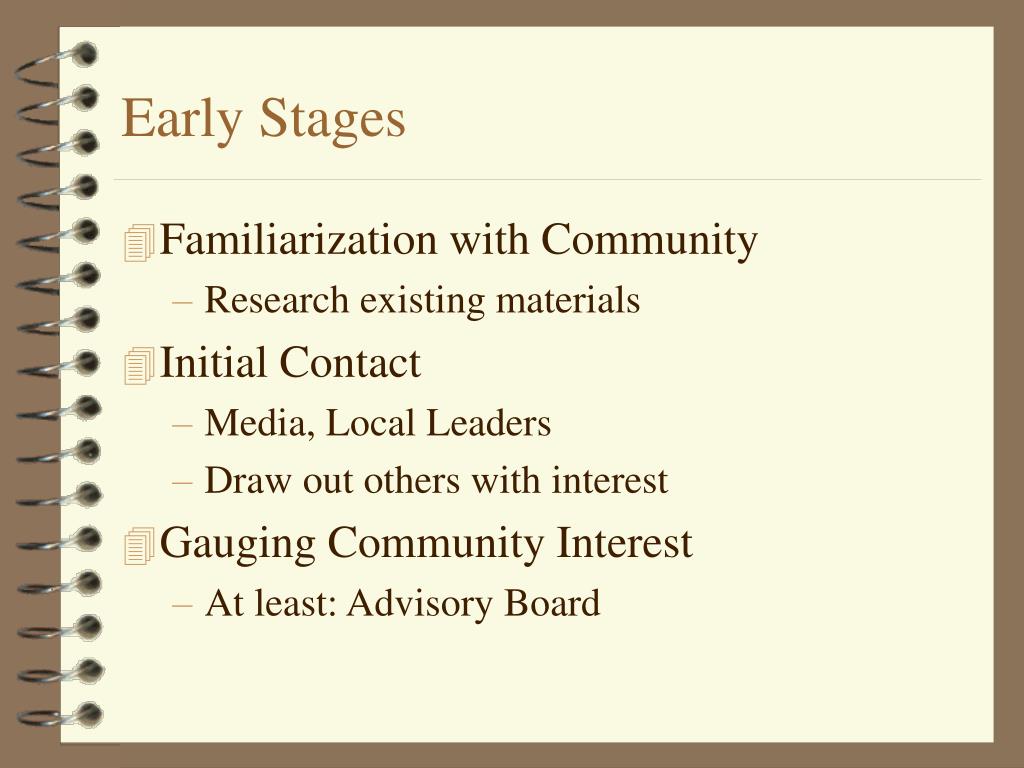 Early Stages

Familiarization with Community
– Research existing materials

Initial Contact
– Media, Local Leaders
– Draw out others with interest

Gauging Community Interest
– At least: Advisory Board